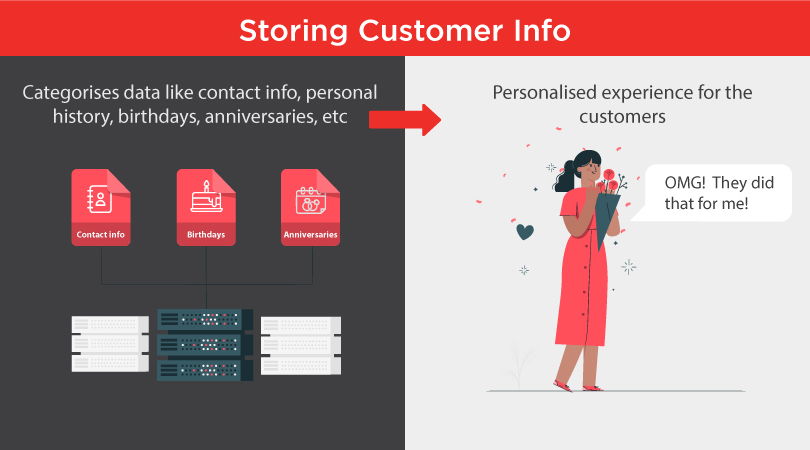 Storing Customer Info

Categorises data like contact info, personal history, birthdays, anniversaries, etc

Contact info

Birthdays

Anniversaries

Personalised experience for the customers

OMG! They did that for me!